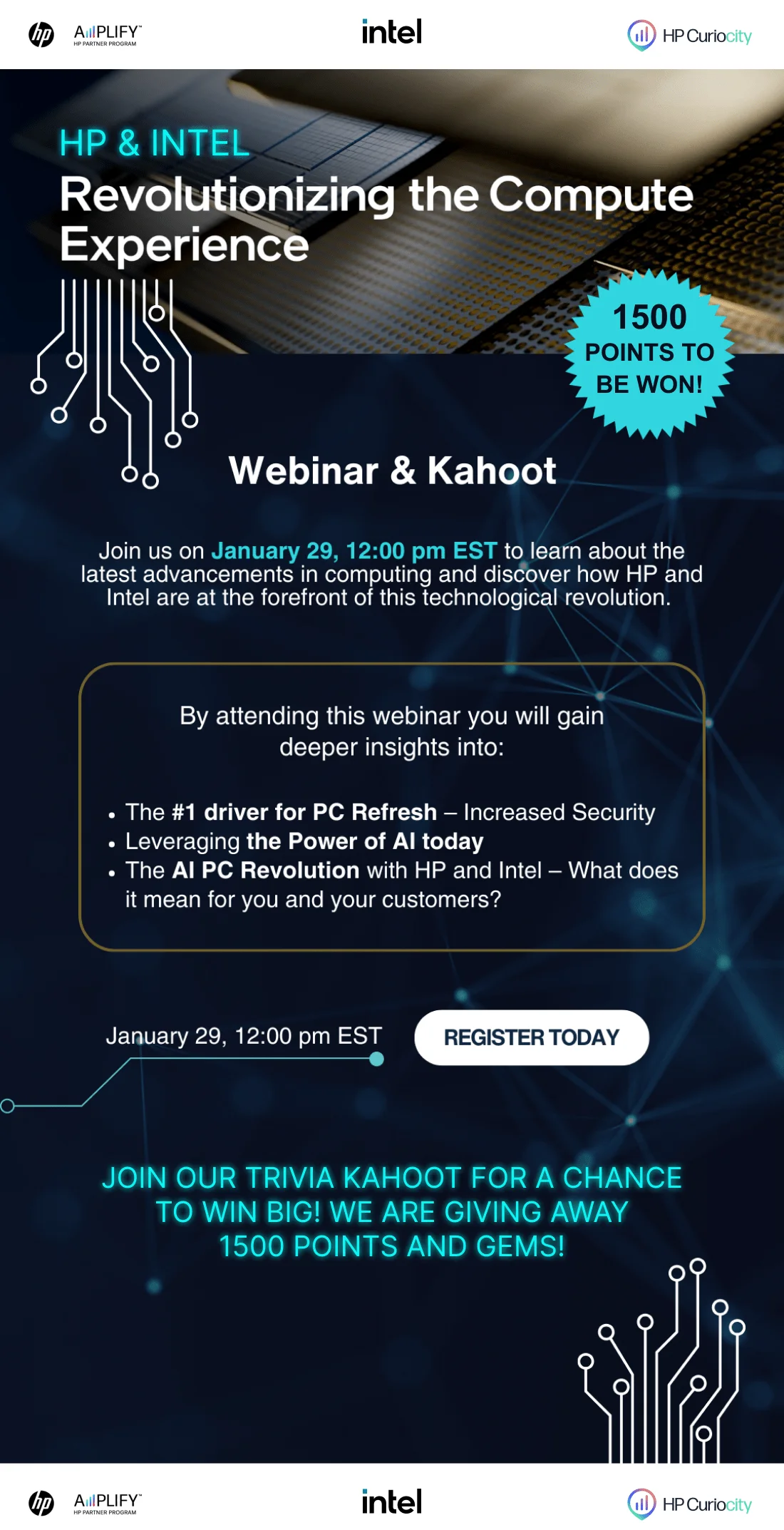 hp AMPLIFY™ HP PARTNER PROGRAM

intel

HP Curiocity

HP & INTEL
Revolutionizing the Compute Experience

1500 POINTS TO BE WON!

Webinar & Kahoot

Join us on January 29, 12:00 pm EST to learn about the latest advancements in computing and discover how HP and Intel are at the forefront of this technological revolution.

By attending this webinar you will gain deeper insights into:

• The #1 driver for PC Refresh – Increased Security
• Leveraging the Power of AI today
• The AI PC Revolution with HP and Intel – What does it mean for you and your customers?

January 29, 12:00 pm EST

REGISTER TODAY

JOIN OUR TRIVIA KAHOOT FOR A CHANCE TO WIN BIG! WE ARE GIVING AWAY 1500 POINTS AND GEMS!

hp AMPLIFY™ HP PARTNER PROGRAM

intel

HP Curiocity